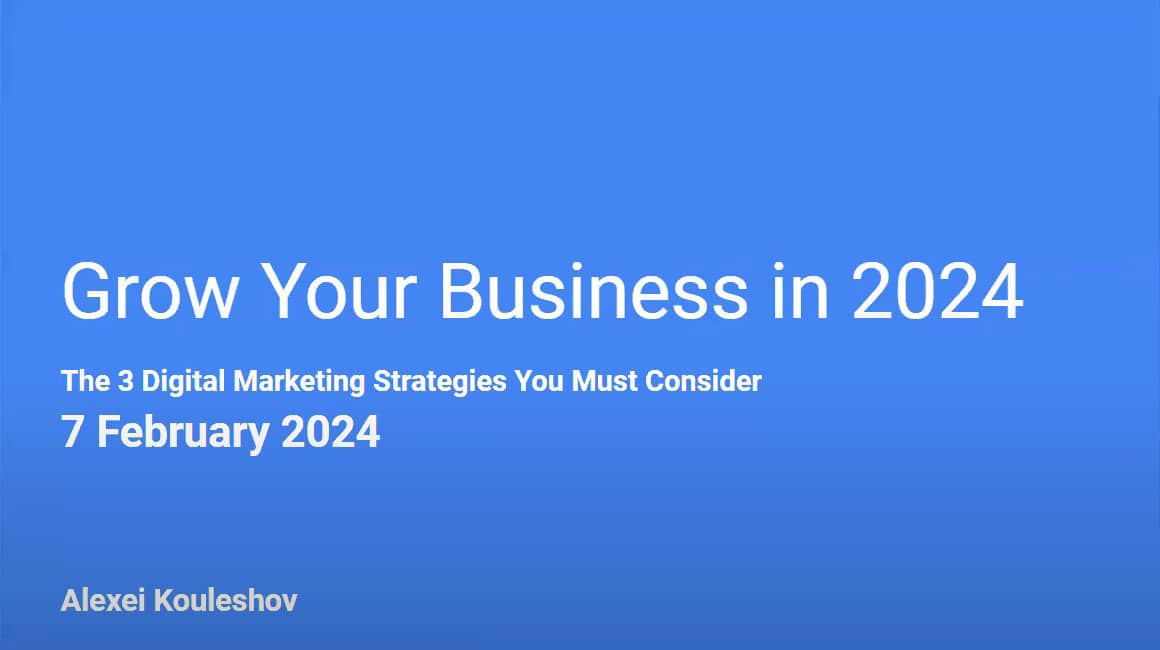 Grow Your Business in 2024

The 3 Digital Marketing Strategies You Must Consider

7 February 2024

Alexei Kouleshov